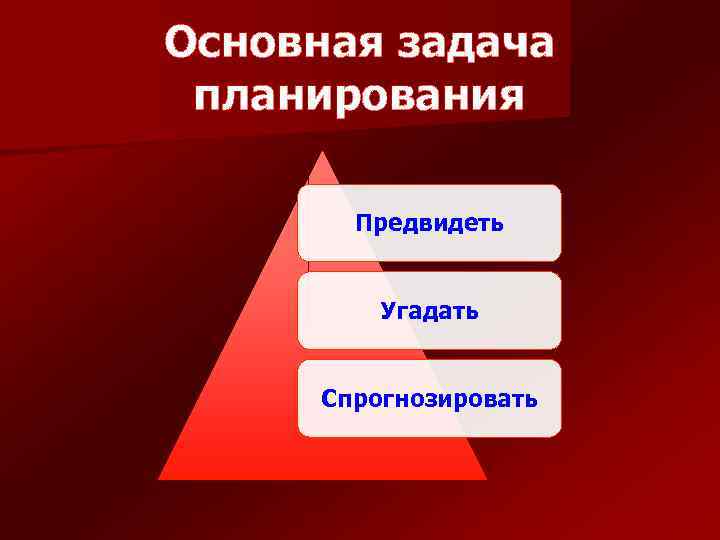 Основная задача планирования

Предвидеть

Угадать

Спрогнозировать